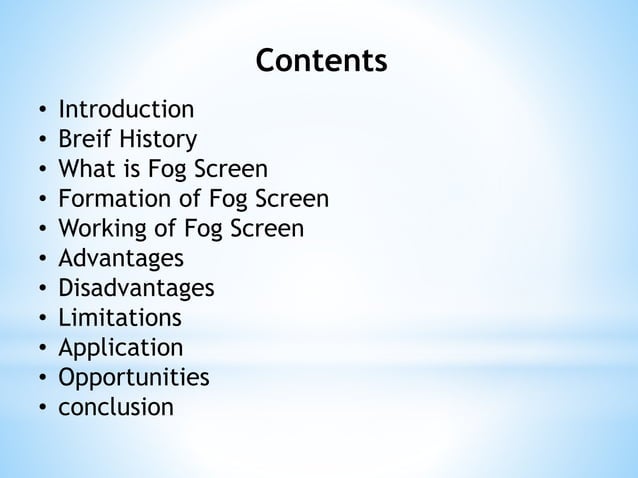 Contents

• Introduction
• Breif History
• What is Fog Screen
• Formation of Fog Screen
• Working of Fog Screen
• Advantages
• Disadvantages
• Limitations
• Application
• Opportunities
• conclusion